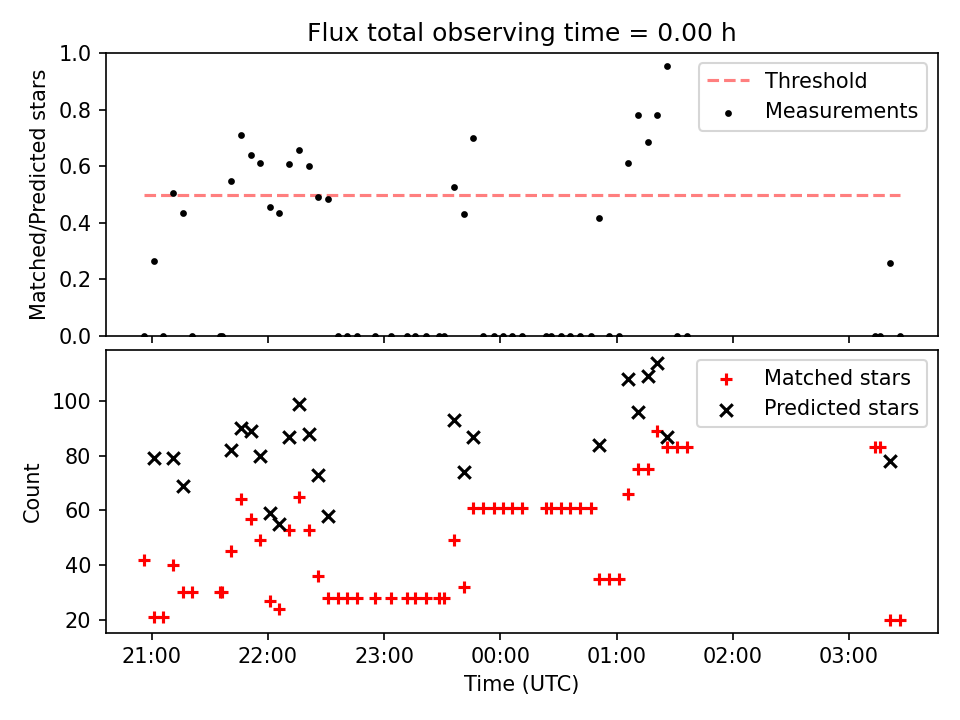 Flux total observing time = 0.00 h

Matched/Predicted stars

1.0
0.8
0.6
0.4
0.2
0.0

Threshold
Measurements

Count

100
80
60
40
20

Matched stars
Predicted stars

21:00
22:00
23:00
00:00
01:00
02:00
03:00

Time (UTC)